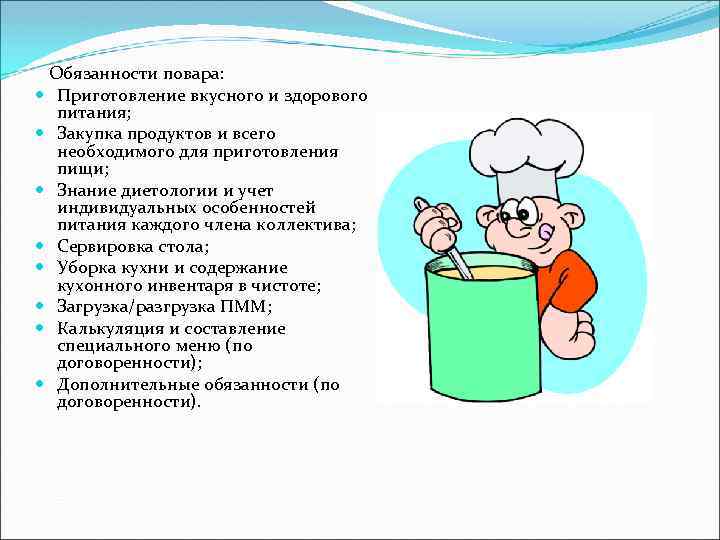 Обязанности повара:

- Приготовление вкусного и здорового питания;
- Закупка продуктов и всего необходимого для приготовления пищи;
- Знание диетологии и учет индивидуальных особенностей питания каждого члена коллектива;
- Сервировка стола;
- Уборка кухни и содержание кухонного инвентаря в чистоте;
- Загрузка/разгрузка ПММ;
- Калькуляция и составление специального меню (по договоренности);
- Дополнительные обязанности (по договоренности).